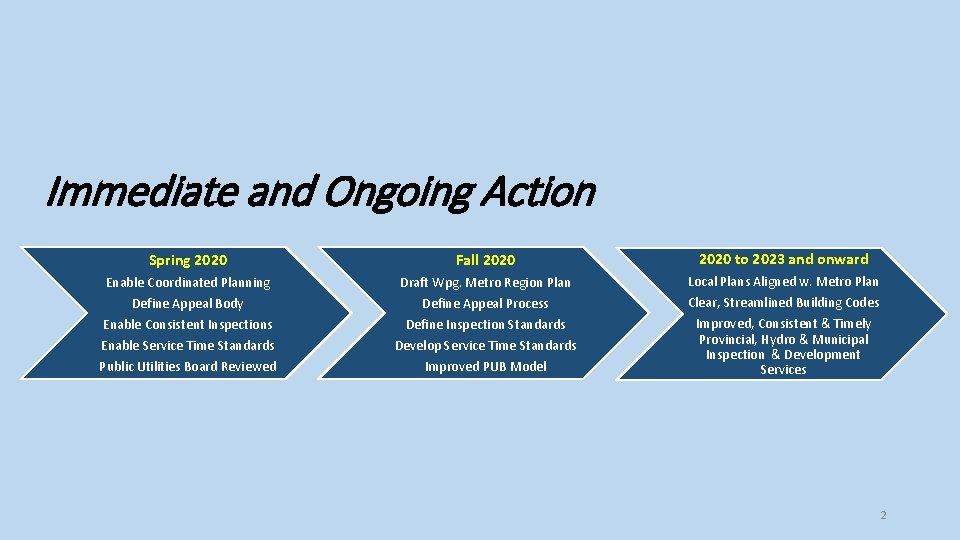 Immediate and Ongoing Action

Spring 2020
Enable Coordinated Planning
Define Appeal Body
Enable Consistent Inspections
Enable Service Time Standards
Public Utilities Board Reviewed

Fall 2020
Draft Wpg. Metro Region Plan
Define Appeal Process
Define Inspection Standards
Develop Service Time Standards
Improved PUB Model

2020 to 2023 and onward
Local Plans Aligned w. Metro Plan
Clear, Streamlined Building Codes
Improved, Consistent & Timely Provincial, Hydro & Municipal Inspection & Development Services

2